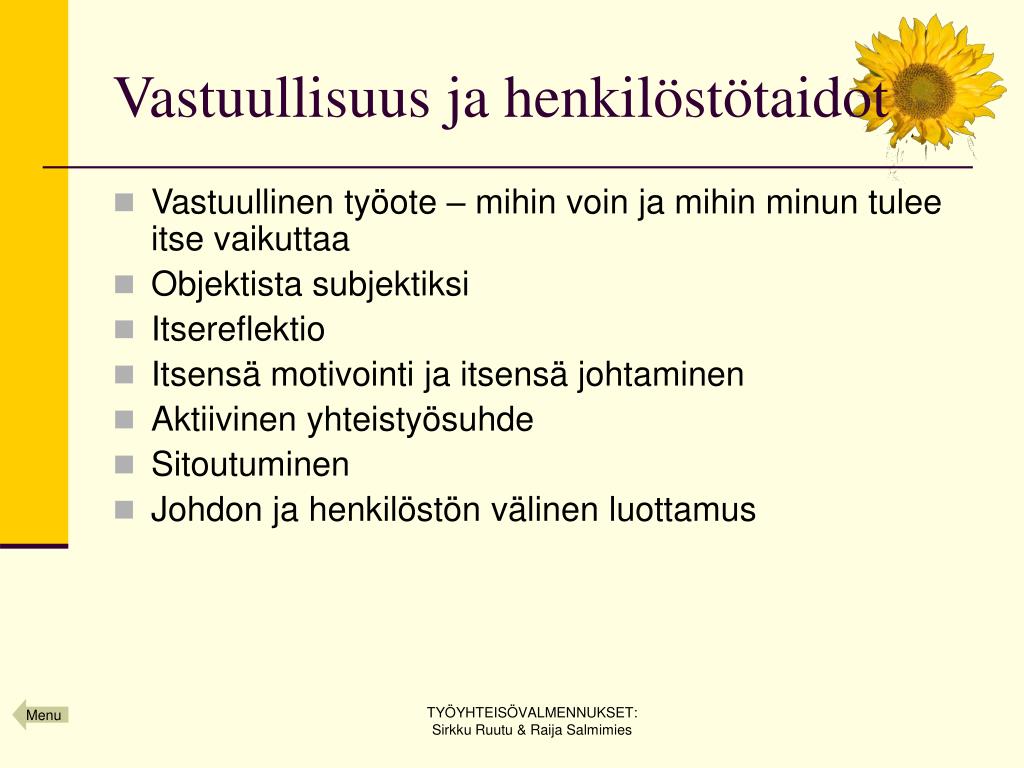 Vastuullisuus ja henkilöstötaidot

- Vastuullinen työote – mihin voin ja mihin minun tulee itse vaikuttaa
- Objektista subjektiksi
- Itsereflektio
- Itsensä motivointi ja itsensä johtaminen
- Aktiivinen yhteistyösuhde
- Sitoutuminen
- Johdon ja henkilöstön välinen luottamus

Menu

TYÖYHTEISÖVALMENNUKSET:
Sirkku Ruutu & Raija Salmimies